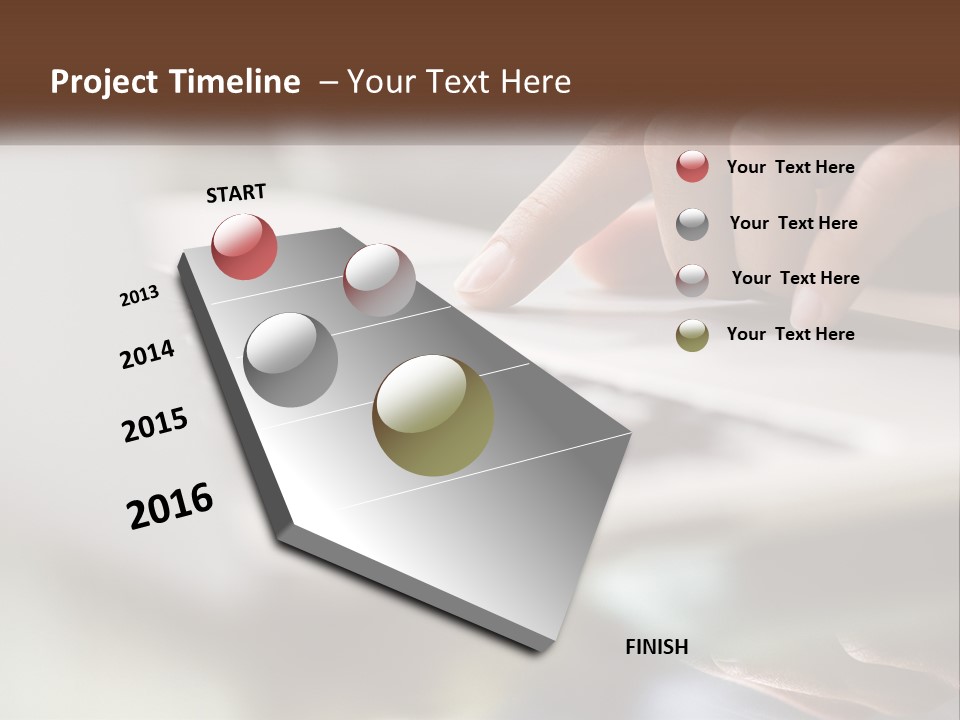 Project Timeline – Your Text Here

START

2013

2014

2015

2016

FINISH

Your Text Here

Your Text Here

Your Text Here

Your Text Here